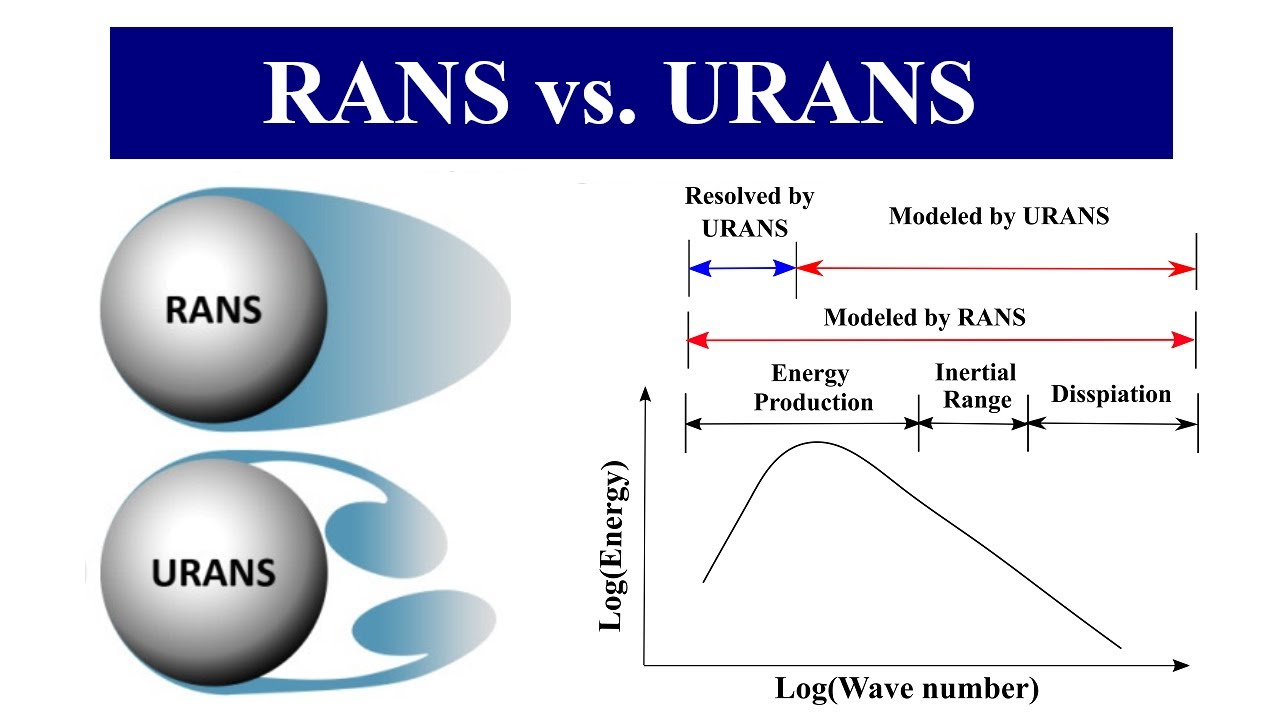 RANS vs. URANS

RANS

URANS

Resolved by URANS

Modeled by URANS

Modeled by RANS

Energy Production

Inertial Range

Disspiation

Log(Energy)

Log(Wave number)